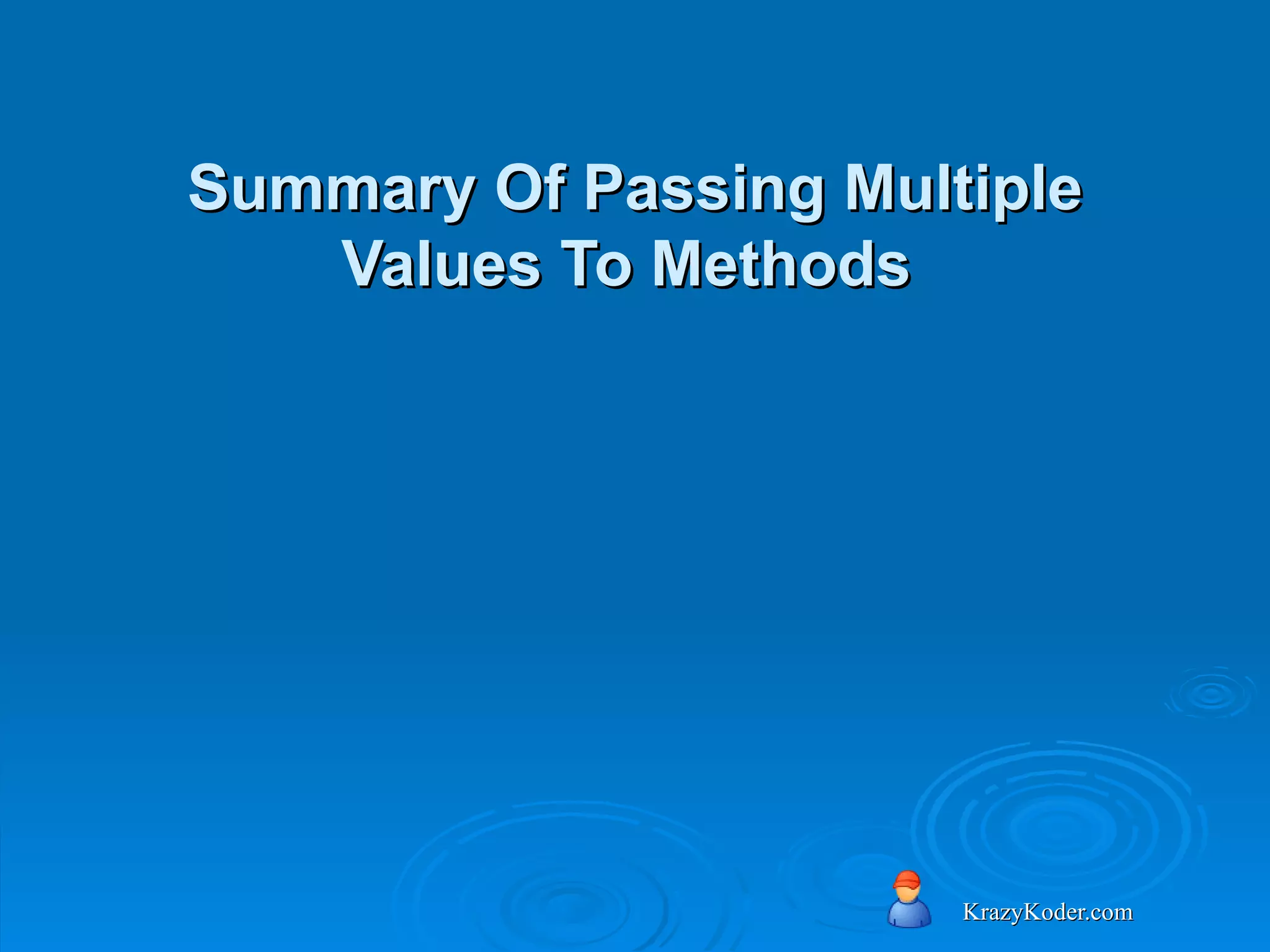 Summary Of Passing Multiple Values To Methods

KrazyKoder.com